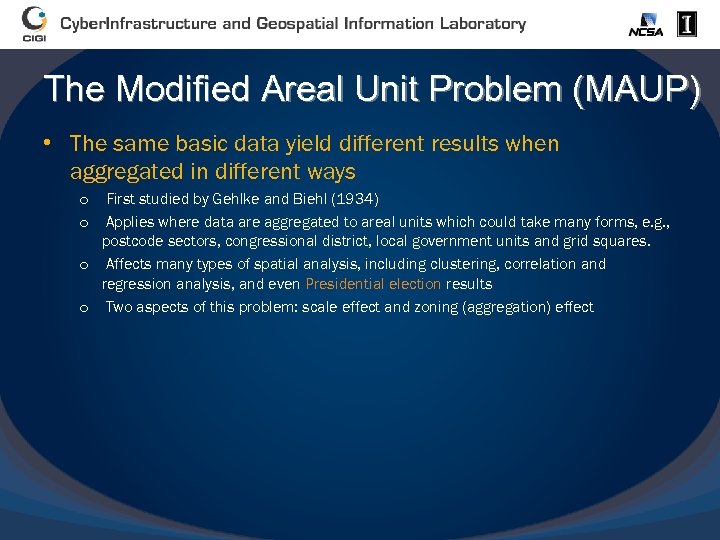 CIGI CyberInfrastructure and Geospatial Information Laboratory

NCSA I

The Modified Areal Unit Problem (MAUP)

• The same basic data yield different results when aggregated in different ways
  o First studied by Gehlke and Biehl (1934)
  o Applies where data are aggregated to areal units which could take many forms, e.g., postcode sectors, congressional district, local government units and grid squares.
  o Affects many types of spatial analysis, including clustering, correlation and regression analysis, and even Presidential election results
  o Two aspects of this problem: scale effect and zoning (aggregation) effect